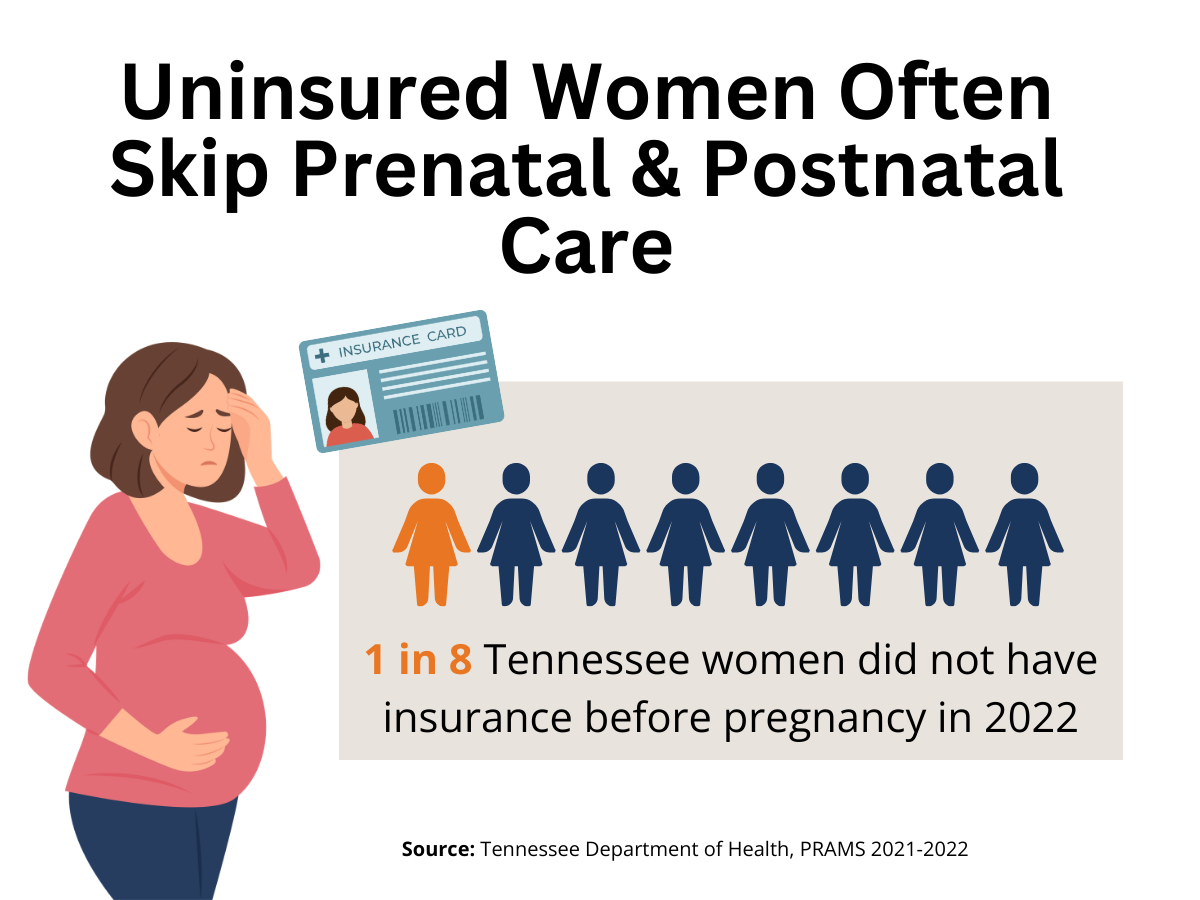 Uninsured Women Often Skip Prenatal & Postnatal Care

INSURANCE CARD

1 in 8 Tennessee women did not have insurance before pregnancy in 2022

Source: Tennessee Department of Health, PRAMS 2021-2022